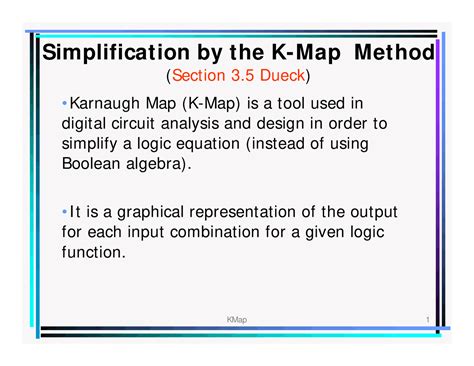 Simplification by the K-Map Method
(Section 3.5 Dueck)

•Karnaugh Map (K-Map) is a tool used in digital circuit analysis and design in order to simplify a logic equation (instead of using Boolean algebra).

•It is a graphical representation of the output for each input combination for a given logic function.

KMap

1